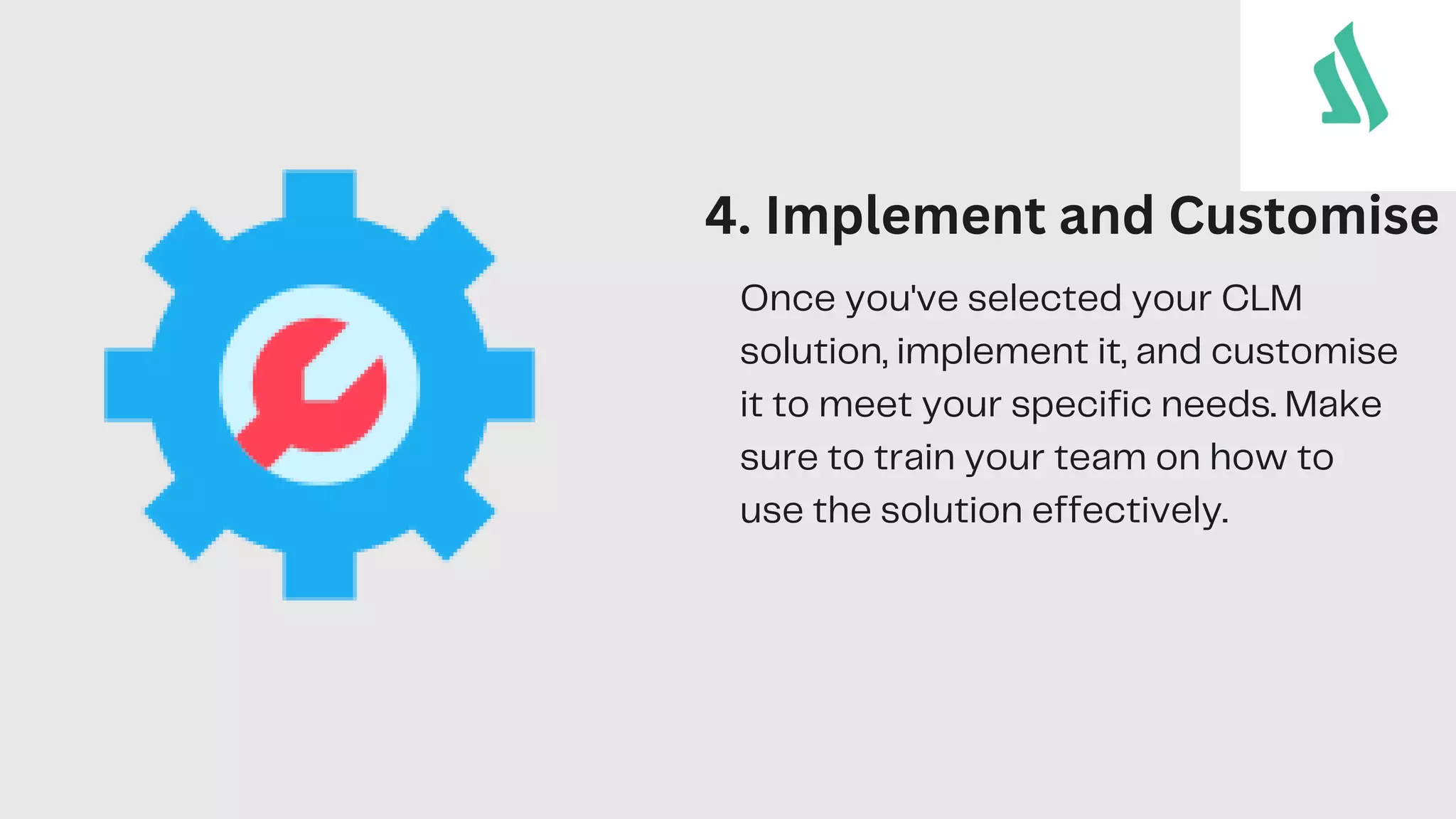 4. Implement and Customise

Once you've selected your CLM solution, implement it, and customise it to meet your specific needs. Make sure to train your team on how to use the solution effectively.